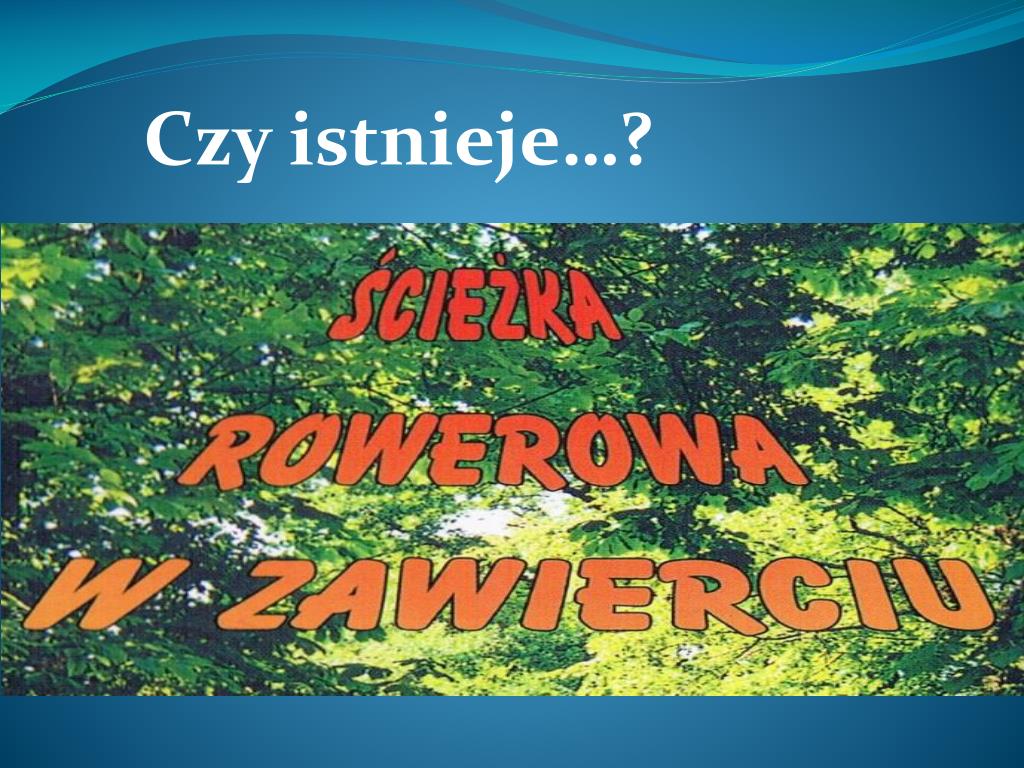 Czy istnieje…?

ŚCIEŻKA
ROWEROWA
W ZAWIERCIU